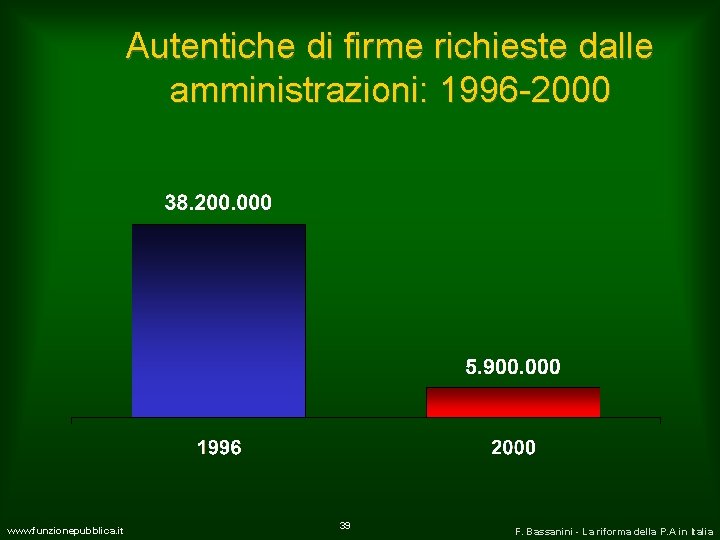 Autentiche di firme richieste dalle amministrazioni: 1996-2000

38.200.000

5.900.000

1996

2000

www.funzionepubblica.it

39

F. Bassanini - La riforma della P.A in Italia